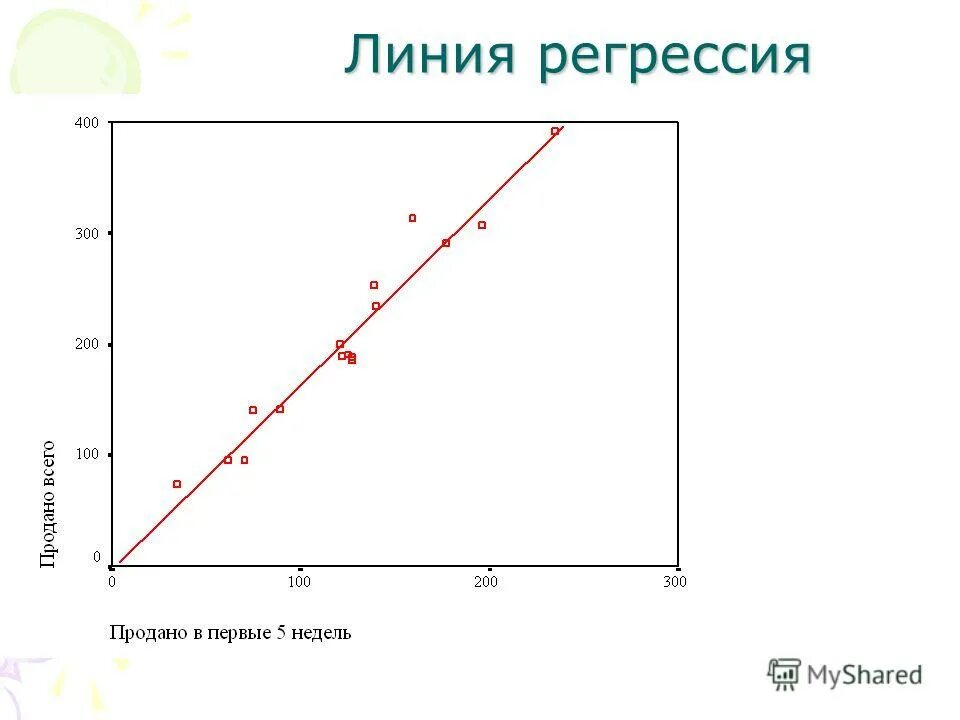 Линия регрессия

400

300

200

100

0

Продано всего

0

100

200

300

Продано в первые 5 недель

MyShared